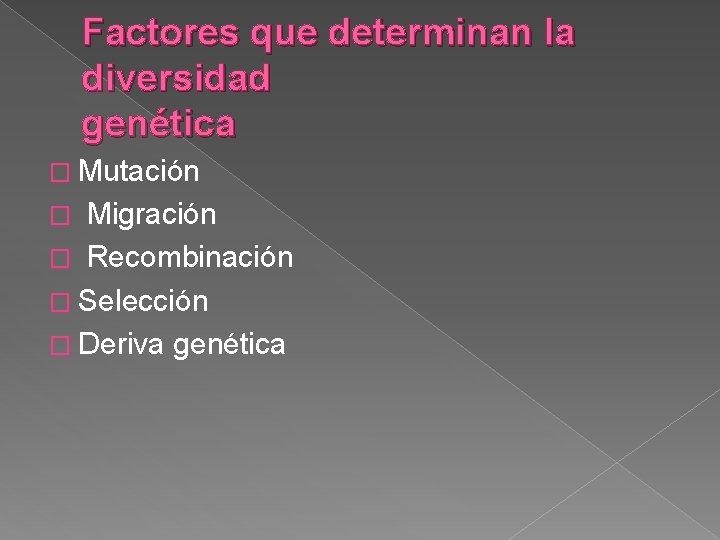 Factores que determinan la diversidad
genética

□ Mutación
□ Migración
□ Recombinación
□ Selección
□ Deriva genética